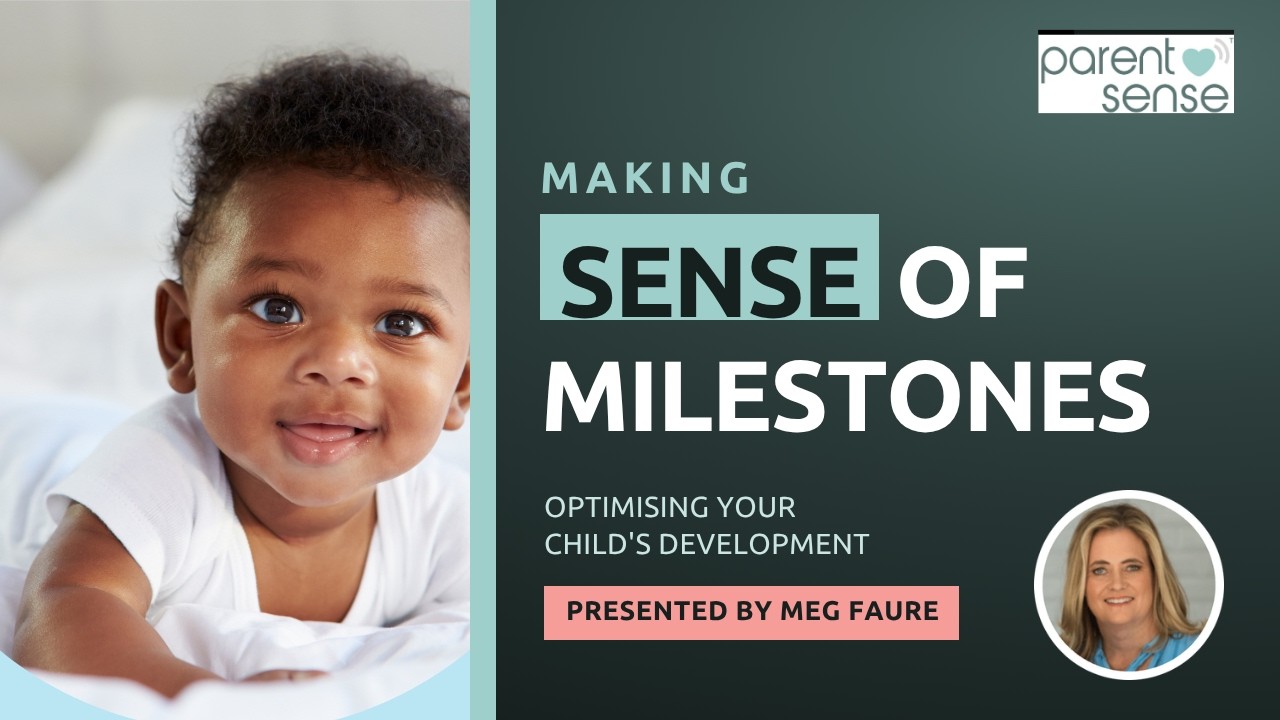 parent
sense

MAKING

SENSE OF MILESTONES

OPTIMISING YOUR CHILD'S DEVELOPMENT

PRESENTED BY MEG FAURE